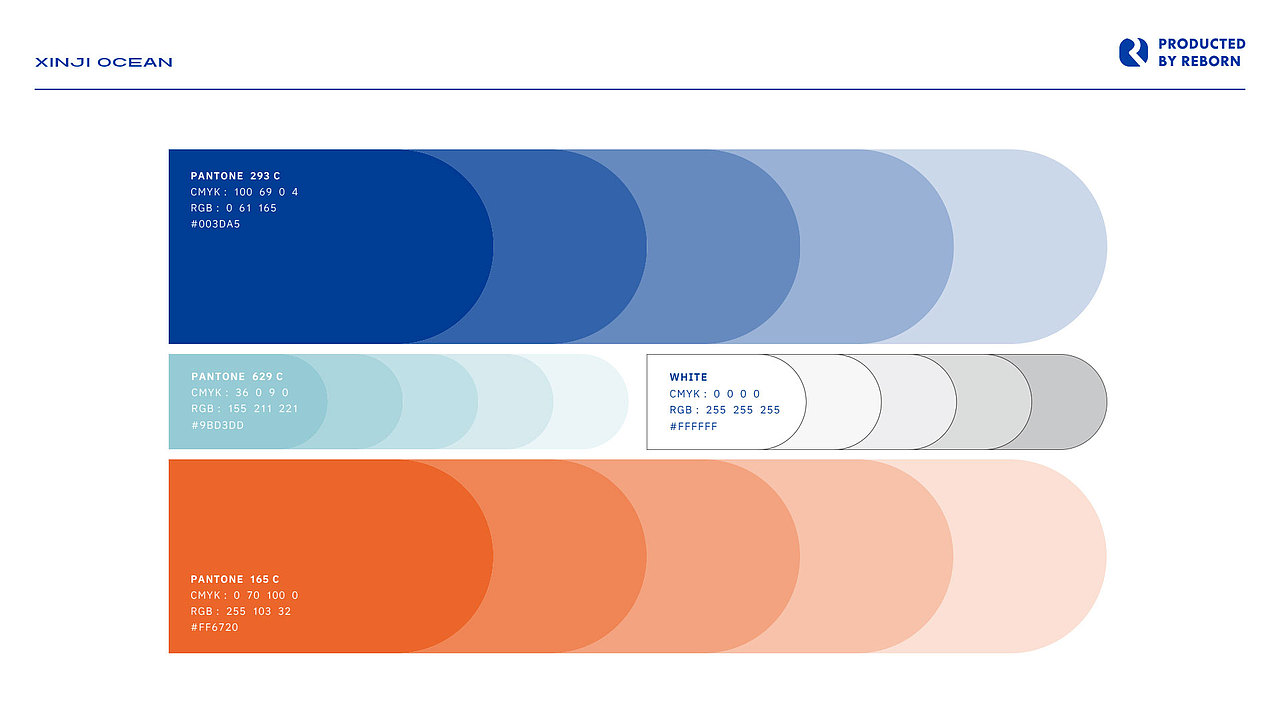 XINJI OCEAN

PRODUCTED
BY REBORN

PANTONE 293 C
CMYK : 100 69 0 4
RGB : 0 61 165
#003DA5

PANTONE 629 C
CMYK : 36 0 9 0
RGB : 155 211 221
#9BD3DD

WHITE
CMYK : 0 0 0 0
RGB : 255 255 255
#FFFFFF

PANTONE 165 C
CMYK : 0 70 100 0
RGB : 255 103 32
#FF6720